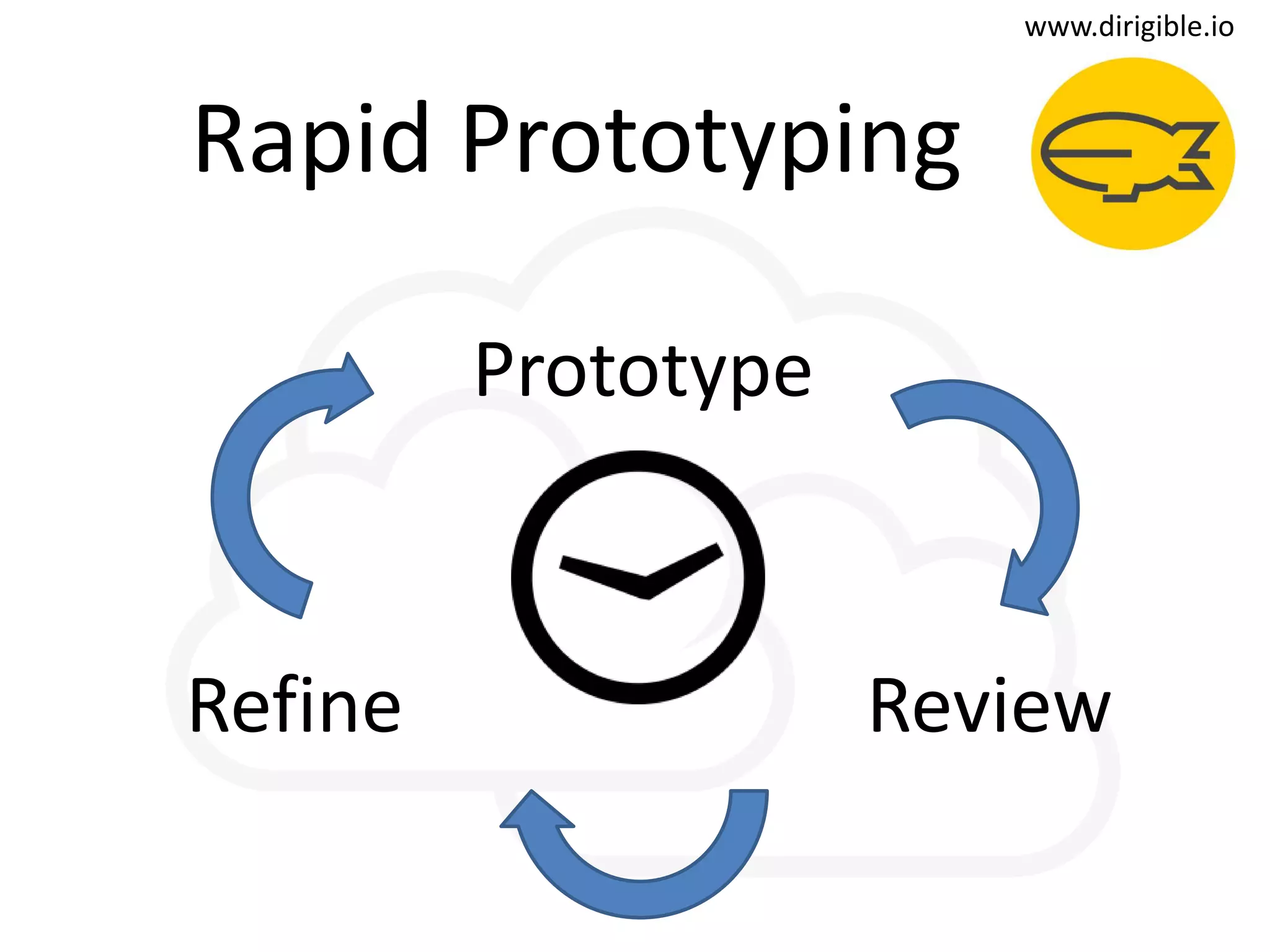 www.dirigible.io

Rapid Prototyping

Prototype

Refine

Review